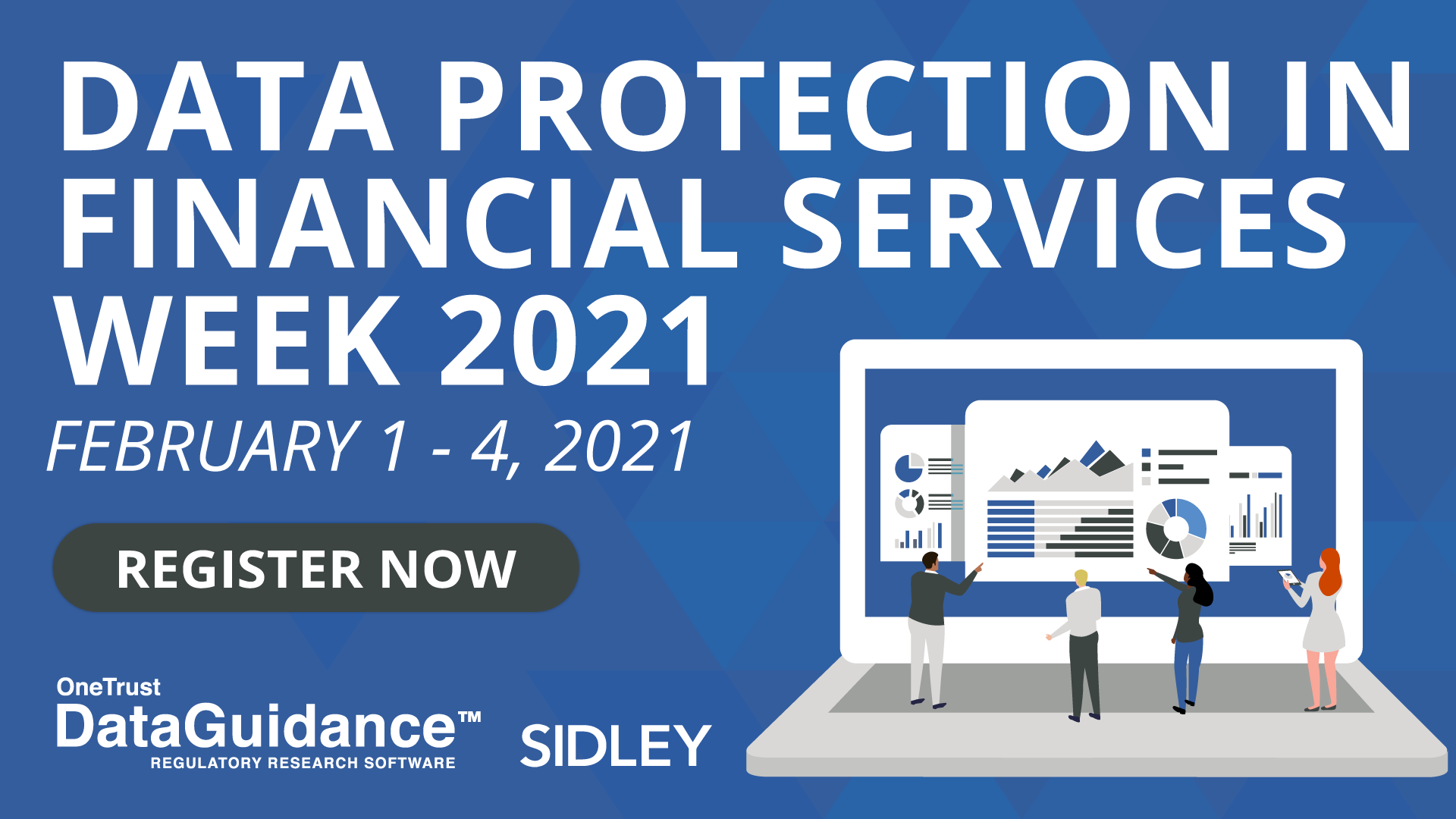 DATA PROTECTION IN FINANCIAL SERVICES WEEK 2021

FEBRUARY 1 - 4, 2021

REGISTER NOW

OneTrust
DataGuidance™
REGULATORY RESEARCH SOFTWARE

SIDLEY